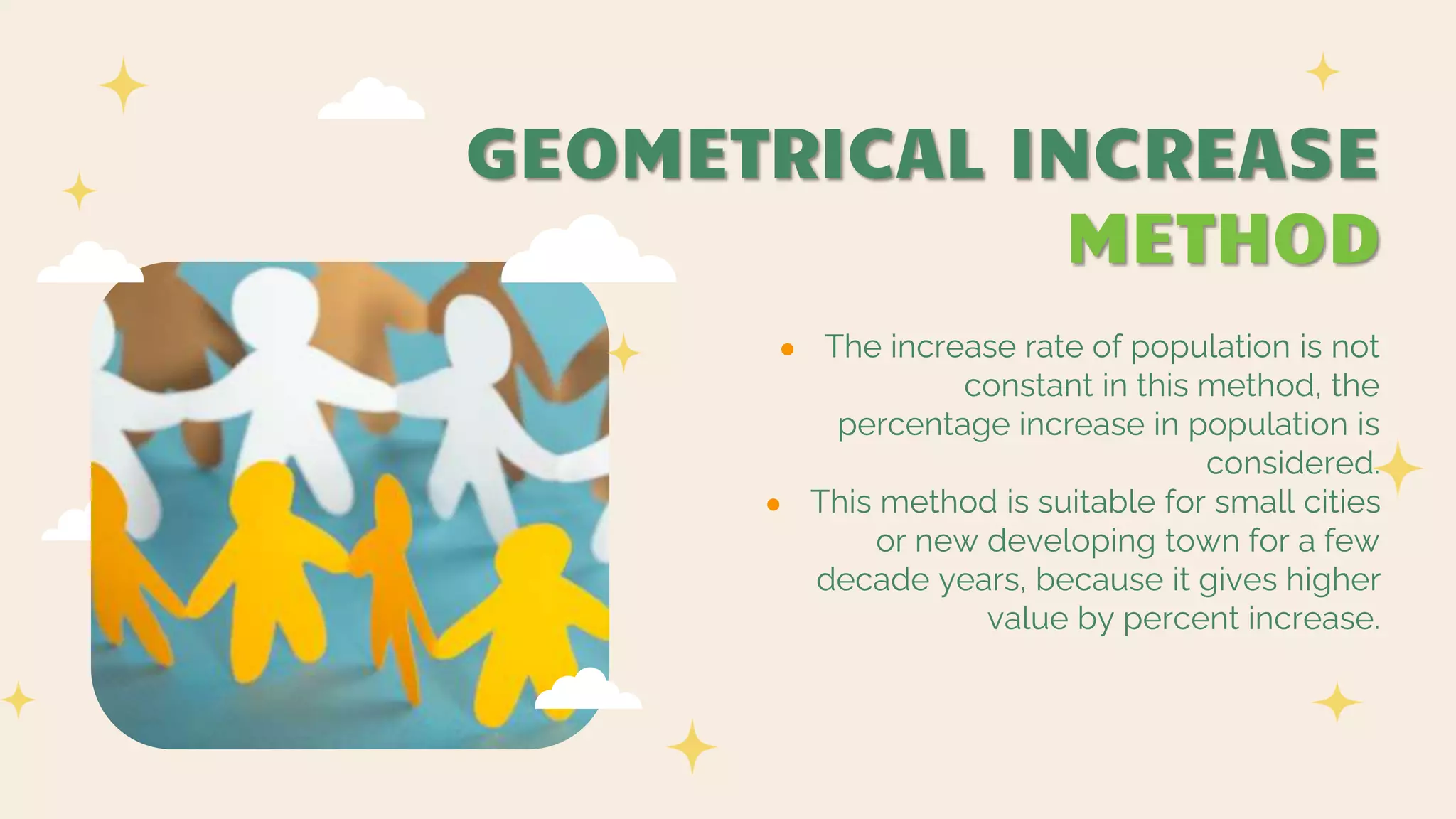 GEOMETRICAL INCREASE METHOD

- The increase rate of population is not constant in this method, the percentage increase in population is considered.
- This method is suitable for small cities or new developing town for a few decade years, because it gives higher value by percent increase.